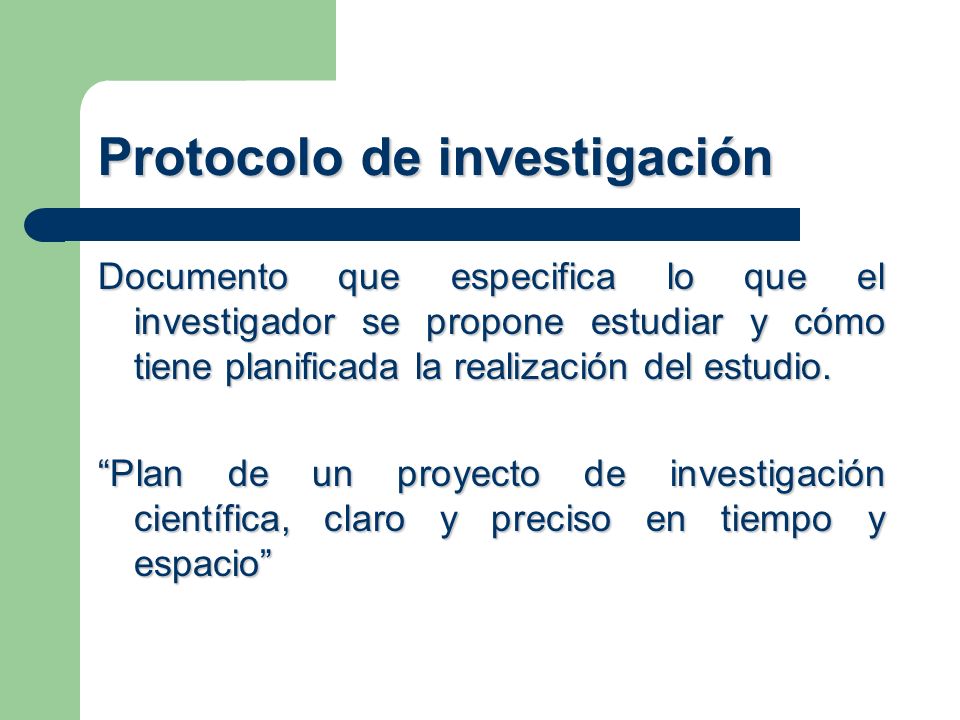 Protocolo de investigación

Documento que especifica lo que el investigador se propone estudiar y cómo tiene planificada la realización del estudio.

“Plan de un proyecto de investigación científica, claro y preciso en tiempo y espacio”